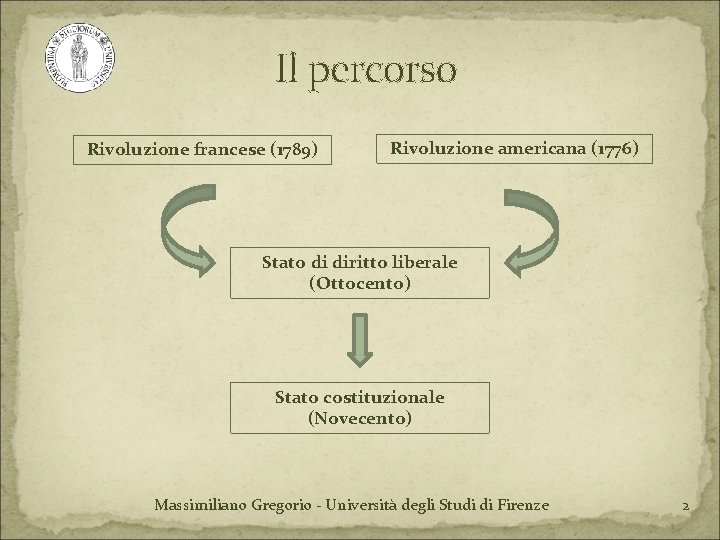 FLORENTINA STUDIORUM UNIVERSITAS

Il percorso

Rivoluzione francese (1789)

Rivoluzione americana (1776)

Stato di diritto liberale (Ottocento)

Stato costituzionale (Novecento)

Massimiliano Gregorio - Università degli Studi di Firenze

2